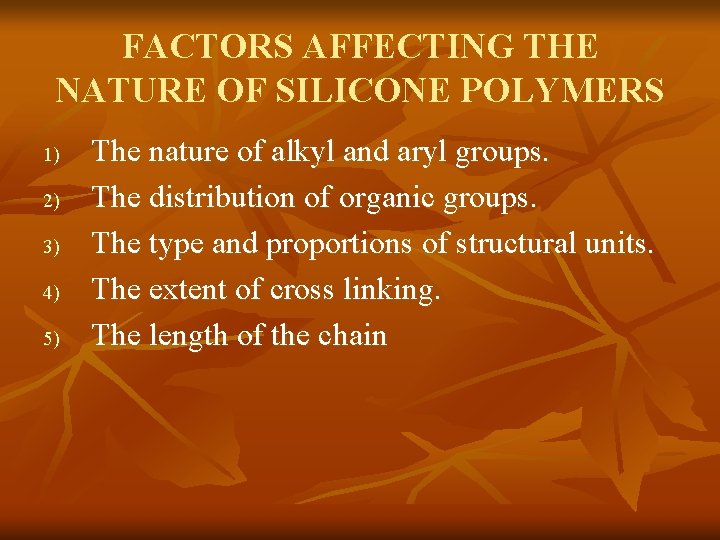 FACTORS AFFECTING THE NATURE OF SILICONE POLYMERS

1) The nature of alkyl and aryl groups.
2) The distribution of organic groups.
3) The type and proportions of structural units.
4) The extent of cross linking.
5) The length of the chain